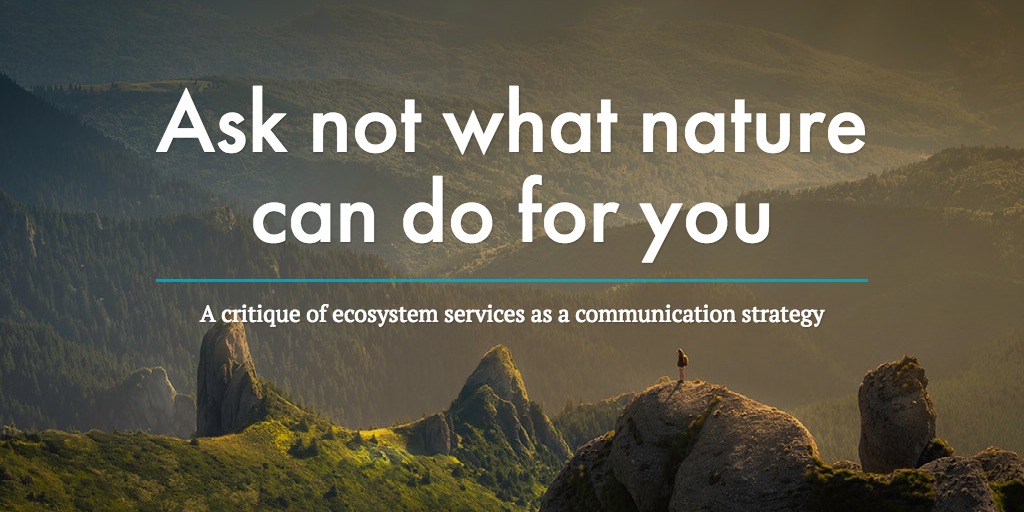 Ask not what nature can do for you

A critique of ecosystem services as a communication strategy